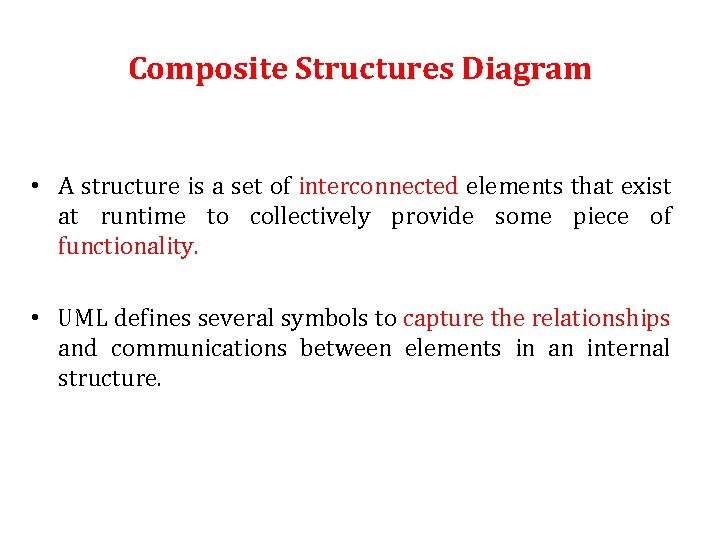 Composite Structures Diagram

• A structure is a set of interconnected elements that exist at runtime to collectively provide some piece of functionality.

• UML defines several symbols to capture the relationships and communications between elements in an internal structure.